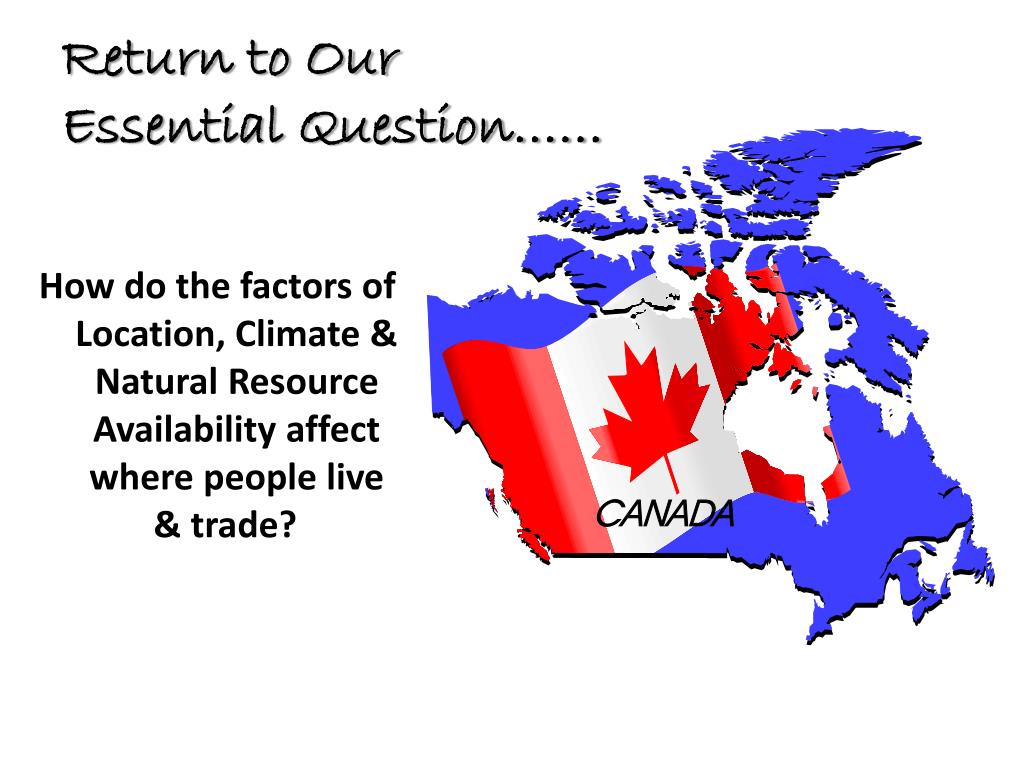 Return to Our Essential Question……

How do the factors of Location, Climate & Natural Resource Availability affect where people live & trade?

CANADA